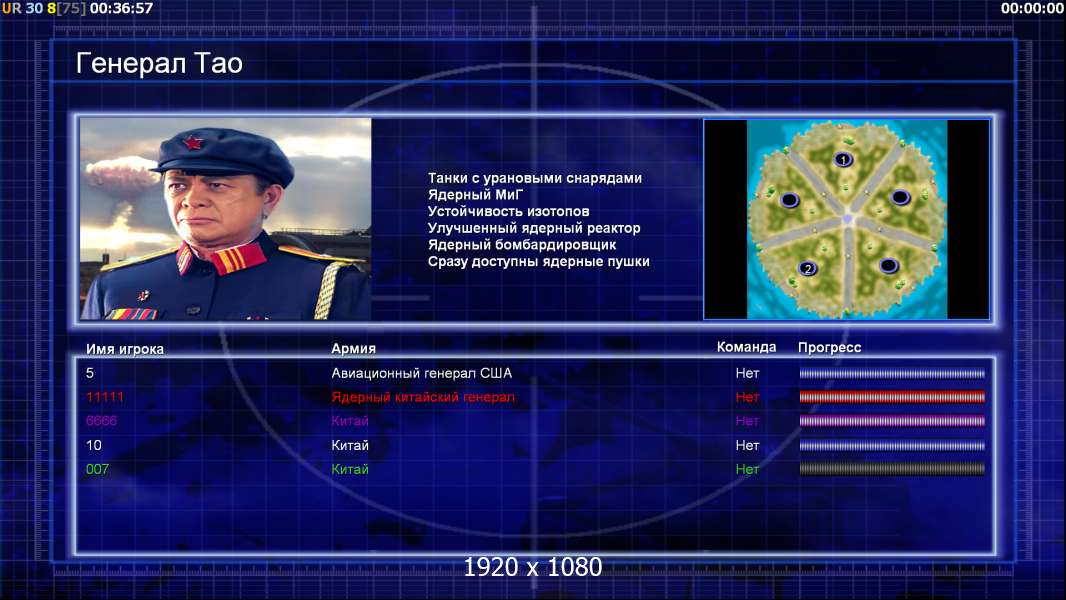 UR 30 8[75] 00:36:57

00:00:00

Генерал Тао

Танки с урановыми снарядами
Ядерный МиГ
Устойчивость изотопов
Улучшенный ядерный реактор
Ядерный бомбардировщик
Сразу доступны ядерные пушки

1
2

| Имя игрока | Армия | Команда | Прогресс |
|---|---|---|---|
| 5 | Авиационный генерал США | Нет | |
| 11111 | Ядерный китайский генерал | Нет | |
| 6666 | Китай | Нет | |
| 10 | Китай | Нет | |
| 007 | Китай | Нет | |

1920 x 1080